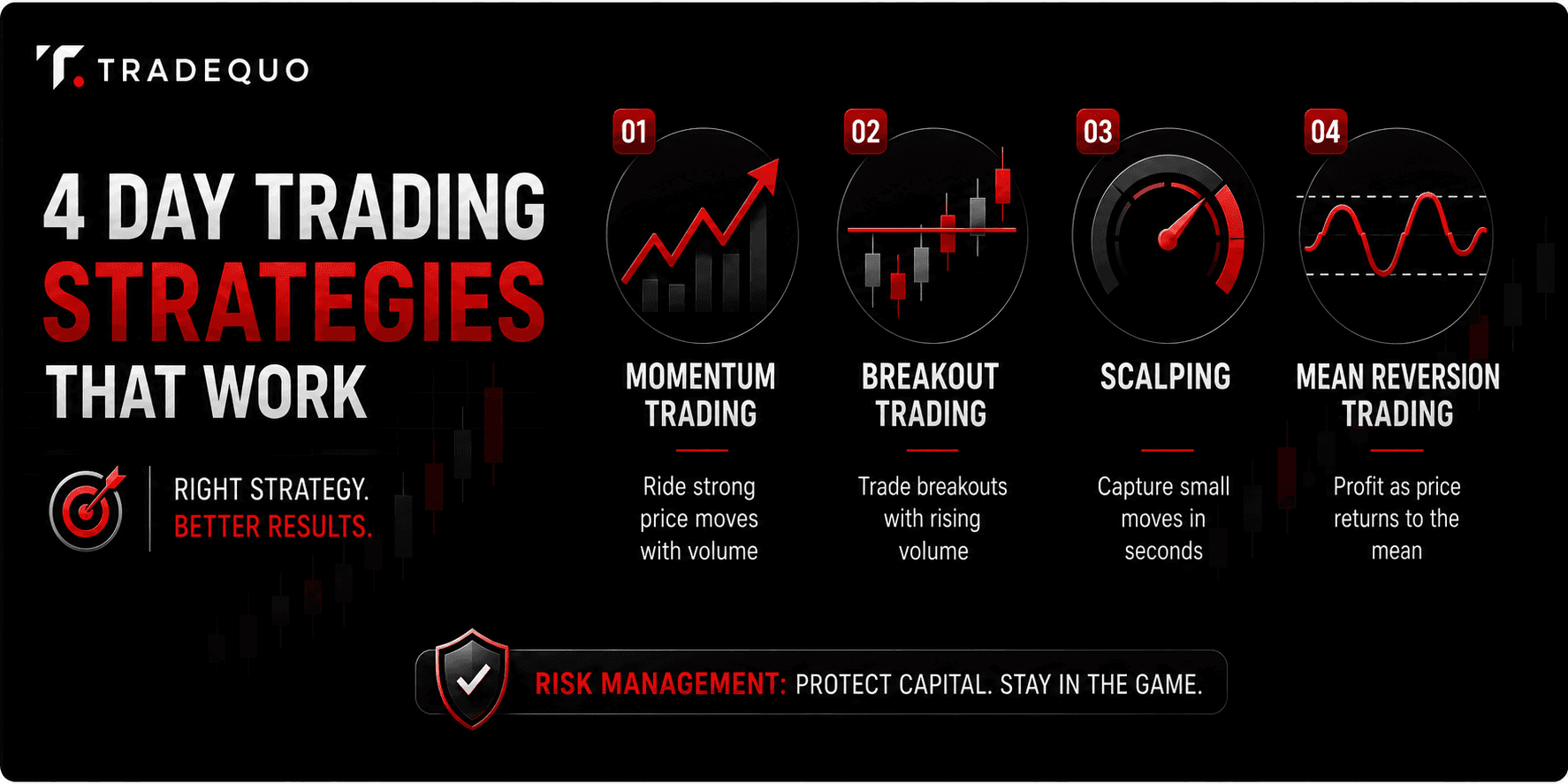 TRADEQUO

4 DAY TRADING
STRATEGIES
THAT WORK

RIGHT STRATEGY.
BETTER RESULTS.

01
MOMENTUM TRADING
Ride strong price moves with volume

02
BREAKOUT TRADING
Trade breakouts with rising volume

03
SCALPING
Capture small moves in seconds

04
MEAN REVERSION TRADING
Profit as price returns to the mean

RISK MANAGEMENT: PROTECT CAPITAL. STAY IN THE GAME.